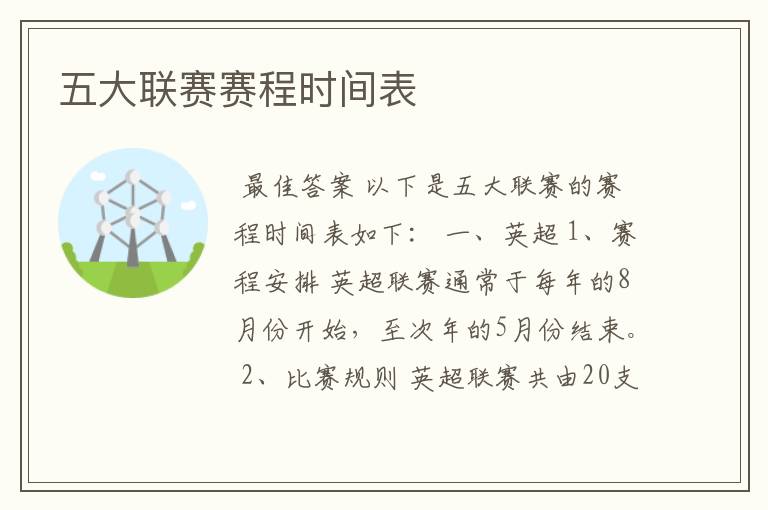 五大联赛赛程时间表

最佳答案 以下是五大联赛的赛程时间表如下： 一、英超 1、赛程安排 英超联赛通常于每年的8月份开始，至次年的5月份结束。 2、比赛规则 英超联赛共由20支